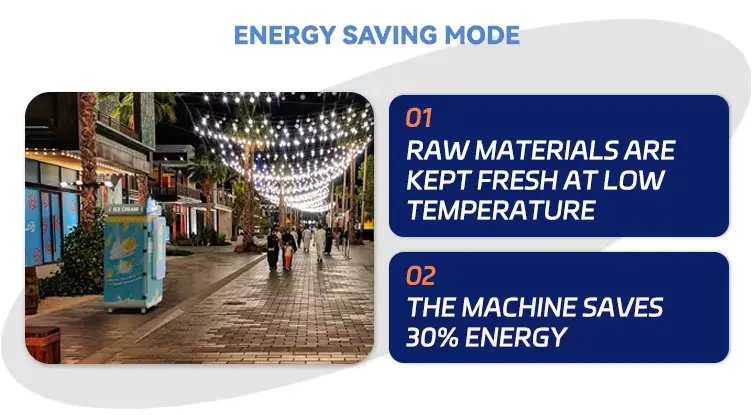 ENERGY SAVING MODE

ICE CREAM

01
RAW MATERIALS ARE KEPT FRESH AT LOW TEMPERATURE

02
THE MACHINE SAVES 30% ENERGY